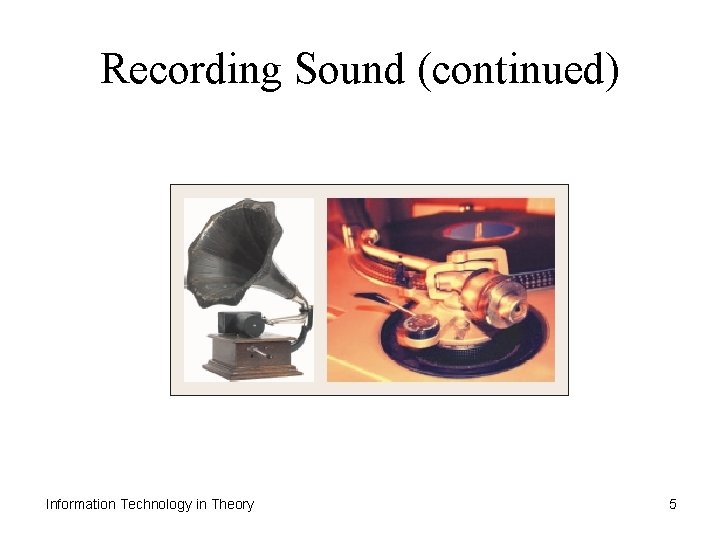 Recording Sound (continued)

Information Technology in Theory

5